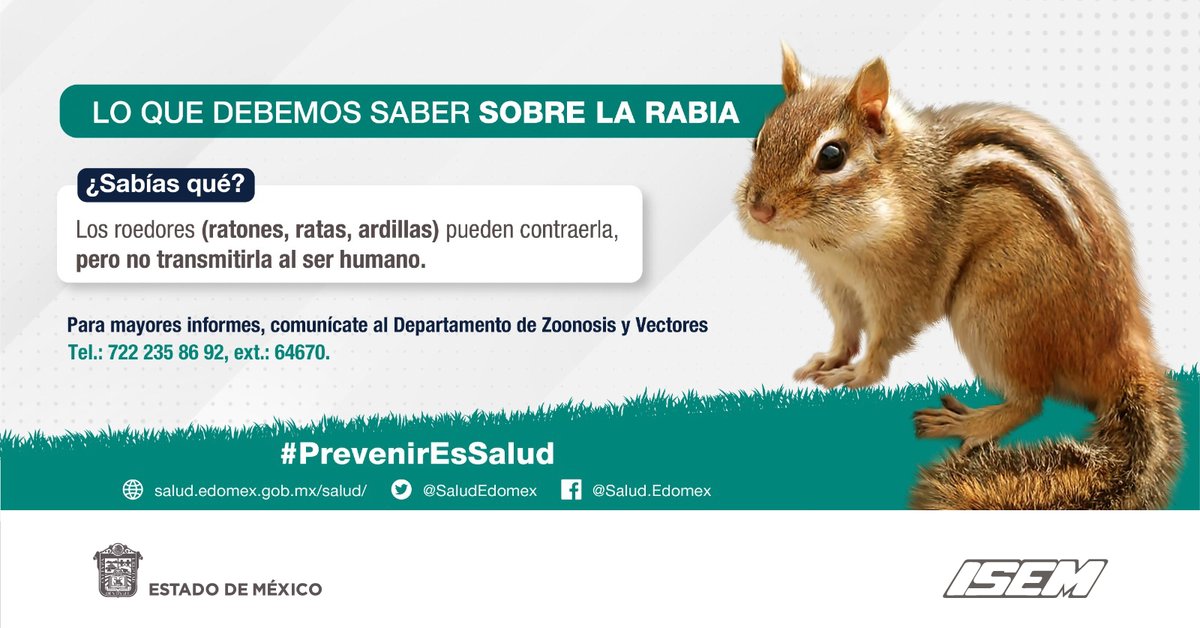 LO QUE DEBEMOS SABER SOBRE LA RABIA

¿Sabías qué?

Los roedores (ratones, ratas, ardillas) pueden contraerla, pero no transmitirla al ser humano.

Para mayores informes, comunícate al Departamento de Zoonosis y Vectores
Tel.: 722 235 86 92, ext.: 64670.

#PrevenirEsSalud

salud.edomex.gob.mx/salud/ @SaludEdomex @Salud.Edomex

ESTADO DE MÉXICO

ISEM